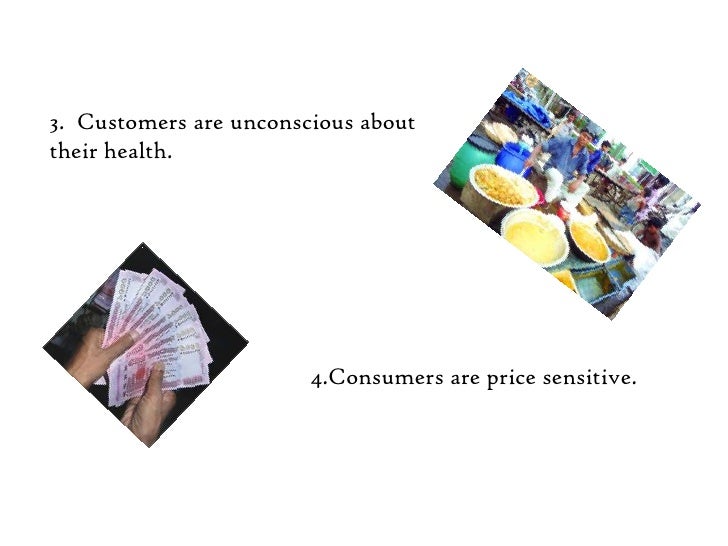 3. Customers are unconscious about their health.

4.Consumers are price sensitive.